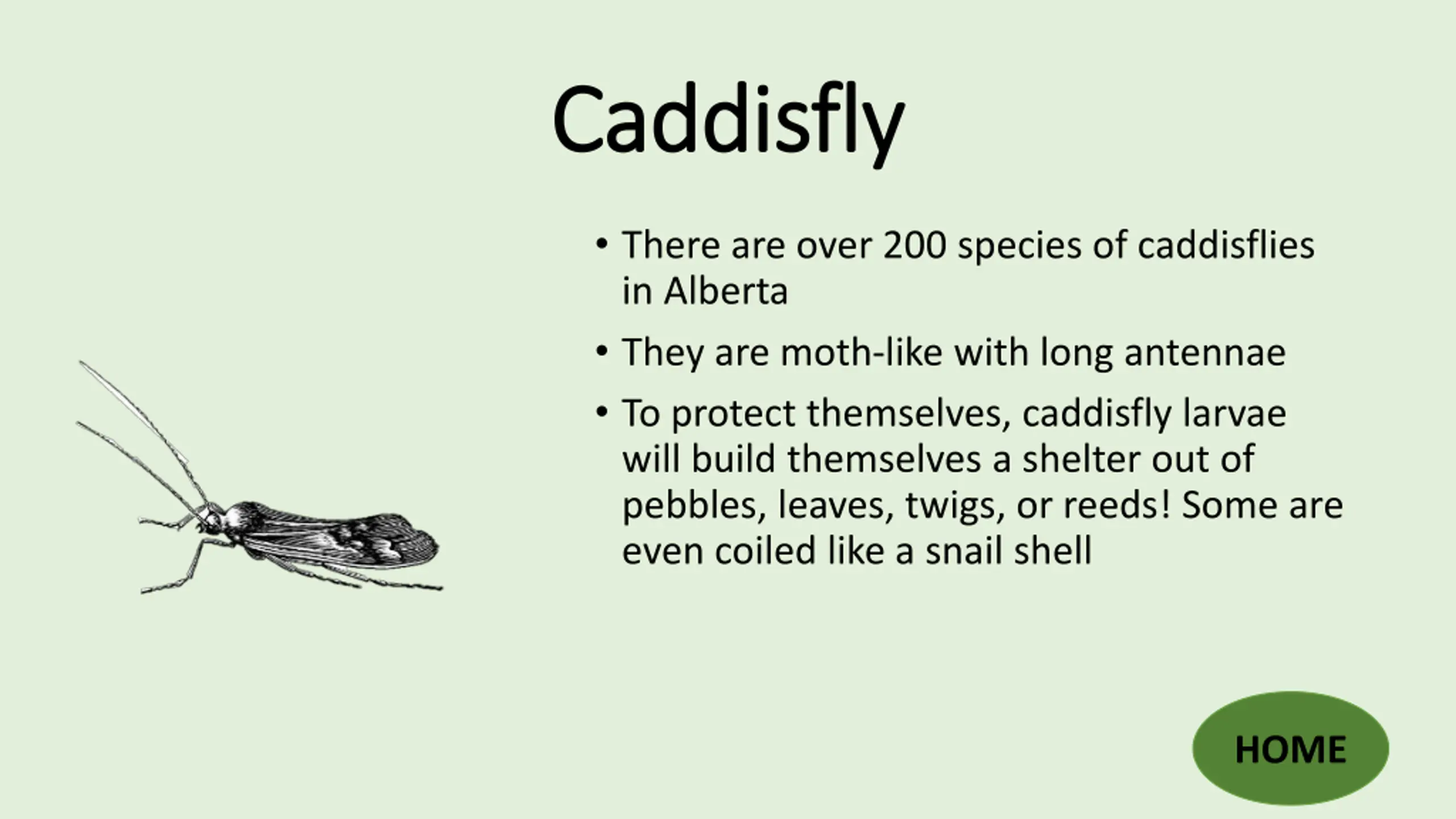 Caddisfly

• There are over 200 species of caddisflies in Alberta

• They are moth-like with long antennae

• To protect themselves, caddisfly larvae will build themselves a shelter out of pebbles, leaves, twigs, or reeds! Some are even coiled like a snail shell

HOME